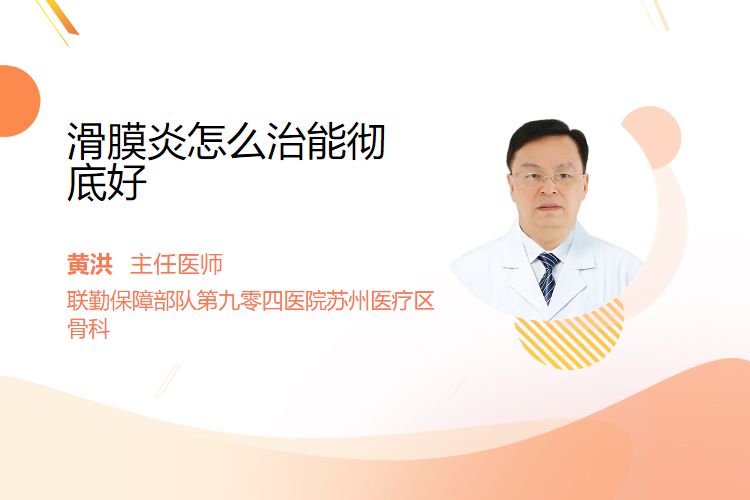 滑膜炎怎么治能彻底好

黄洪 主任医师

联勤保障部队第九零四医院苏州医疗区骨科